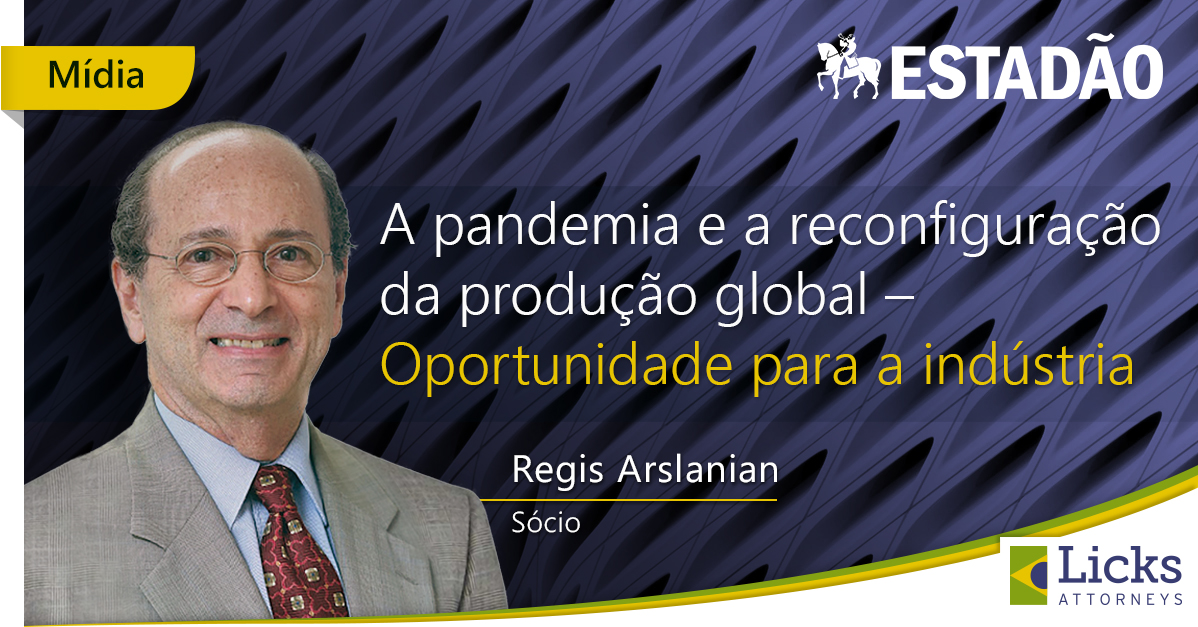 Mídia

ESTADÃO

A pandemia e a reconfiguração da produção global – Oportunidade para a indústria

Regis Arslanian

Sócio

Licks
ATTORNEYS